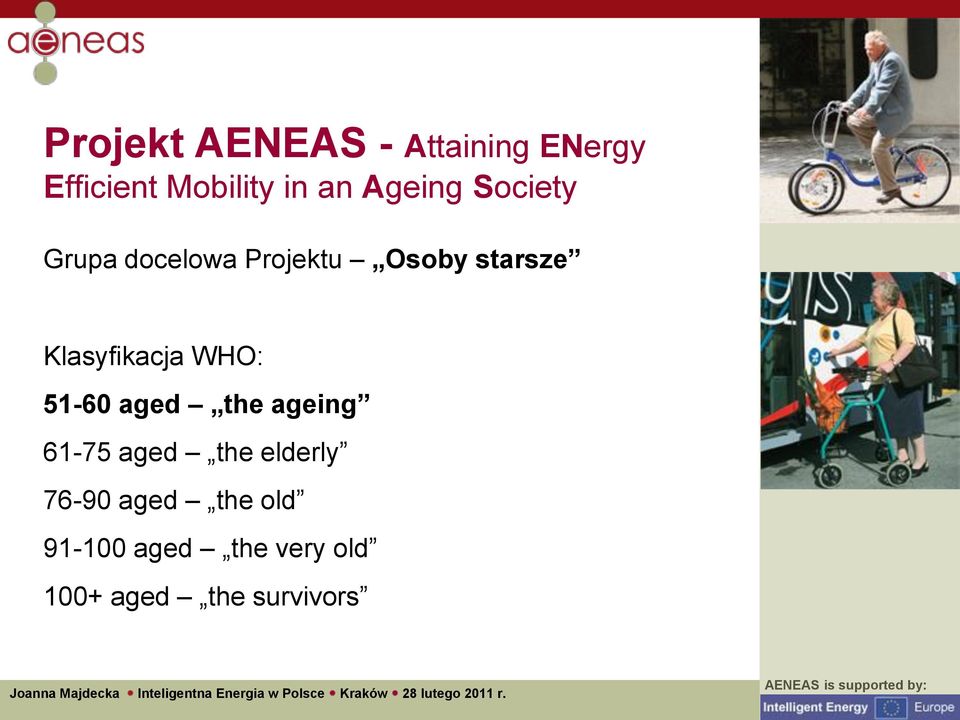 aeneas

Projekt AENEAS - Attaining ENergy Efficient Mobility in an Ageing Society

Grupa docelowa Projektu – „Osoby starsze”

Klasyfikacja WHO:

51-60 aged – „the ageing”

61-75 aged – „the elderly”

76-90 aged – „the old”

91-100 aged – „the very old”

100+ aged – „the survivors”

Joanna Majdecka • Inteligentna Energia w Polsce • Kraków • 28 lutego 2011 r.

AENEAS is supported by:

Intelligent Energy Europe